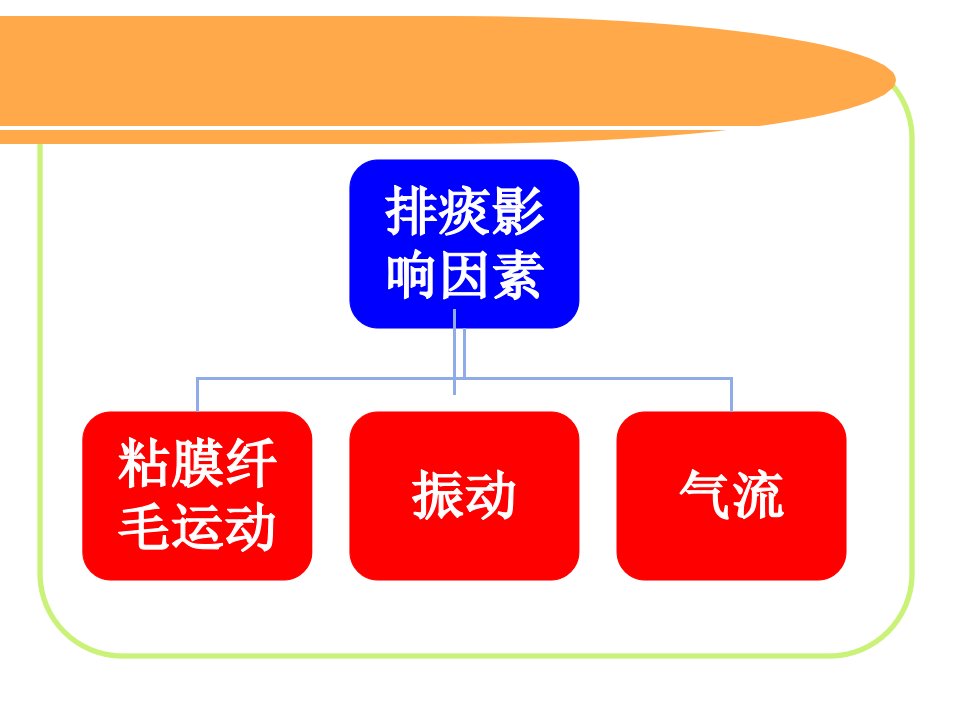 排痰影响因素

粘膜纤毛运动

振动

气流